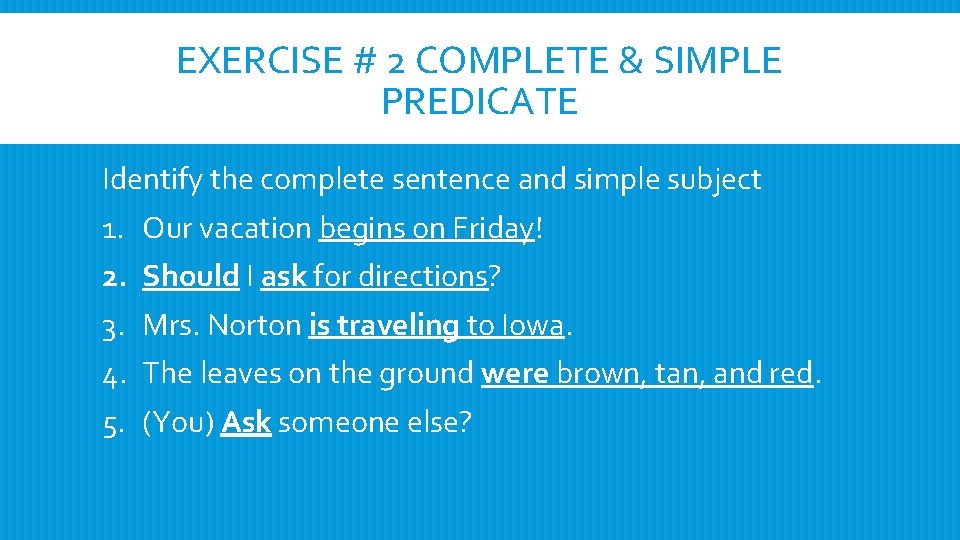 EXERCISE # 2 COMPLETE & SIMPLE PREDICATE

Identify the complete sentence and simple subject

1. Our vacation begins on Friday!
2. Should I ask for directions?
3. Mrs. Norton is traveling to Iowa.
4. The leaves on the ground were brown, tan, and red.
5. (You) Ask someone else?